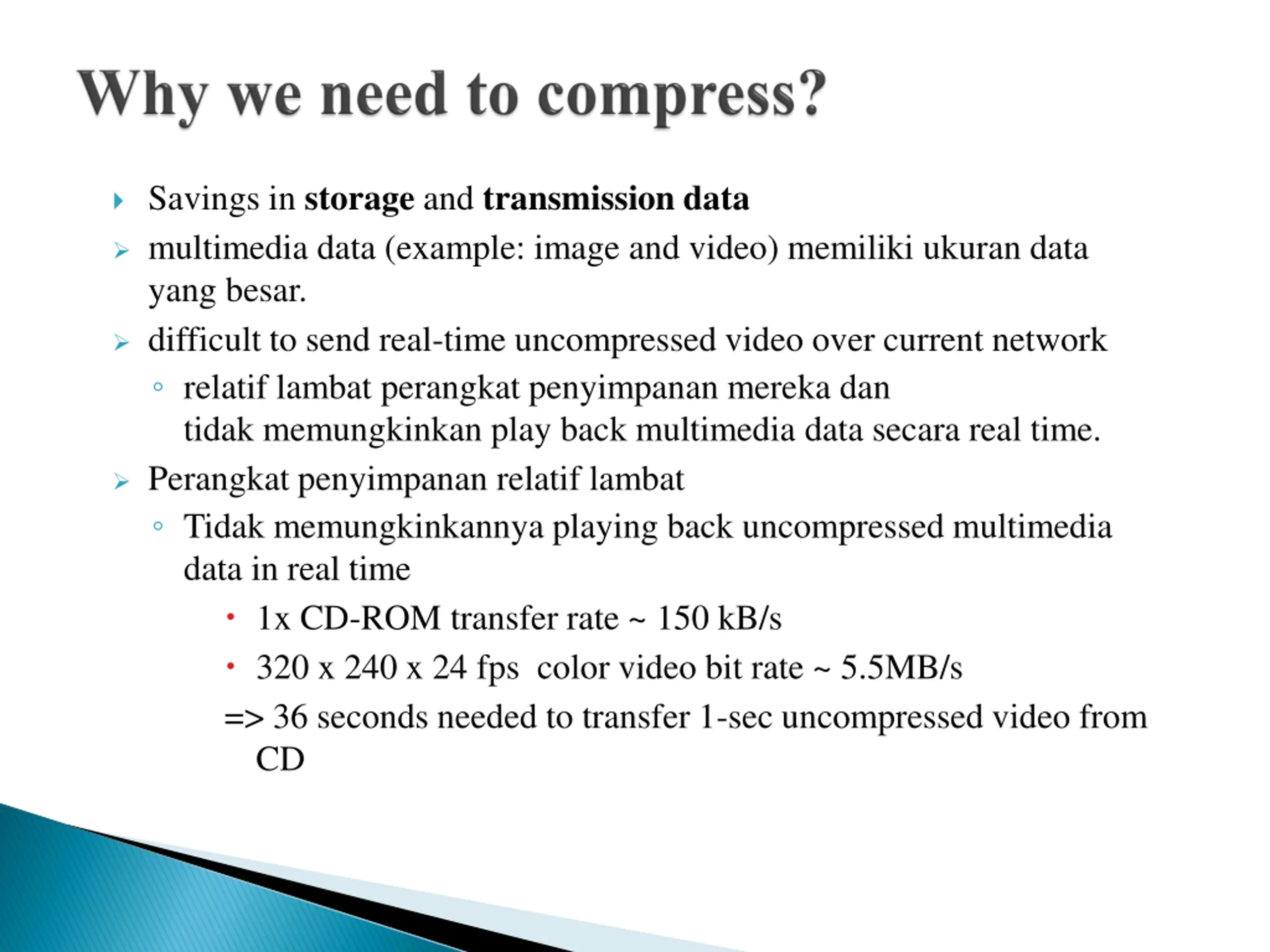 Why we need to compress?

Savings in storage and transmission data

multimedia data (example: image and video) memiliki ukuran data yang besar.

difficult to send real-time uncompressed video over current network

relatif lambat perangkat penyimpanan mereka dan tidak memungkinkan play back multimedia data secara real time.

Perangkat penyimpanan relatif lambat

Tidak memungkinkannya playing back uncompressed multimedia data in real time

1x CD-ROM transfer rate ~ 150 kB/s

320 x 240 x 24 fps color video bit rate ~ 5.5MB/s

=> 36 seconds needed to transfer 1-sec uncompressed video from CD